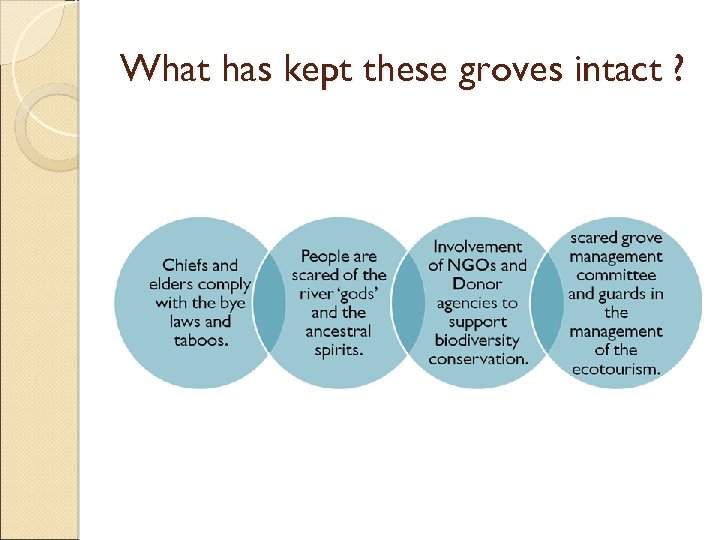 What has kept these groves intact ?

Chiefs and elders comply with the bye laws and taboos.

People are scared of the river 'gods' and the ancestral spirits.

Involvement of NGOs and Donor agencies to support biodiversity conservation.

scared grove management committee and guards in the management of the ecotourism.